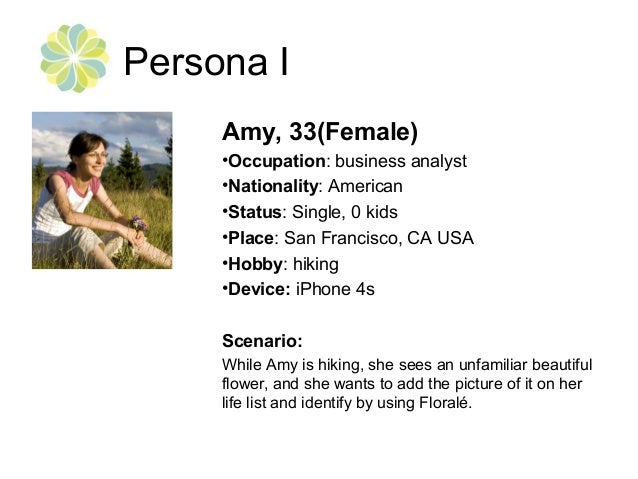 Persona I

Amy, 33(Female)

•Occupation: business analyst
•Nationality: American
•Status: Single, 0 kids
•Place: San Francisco, CA USA
•Hobby: hiking
•Device: iPhone 4s

Scenario:
While Amy is hiking, she sees an unfamiliar beautiful flower, and she wants to add the picture of it on her life list and identify by using Floralé.